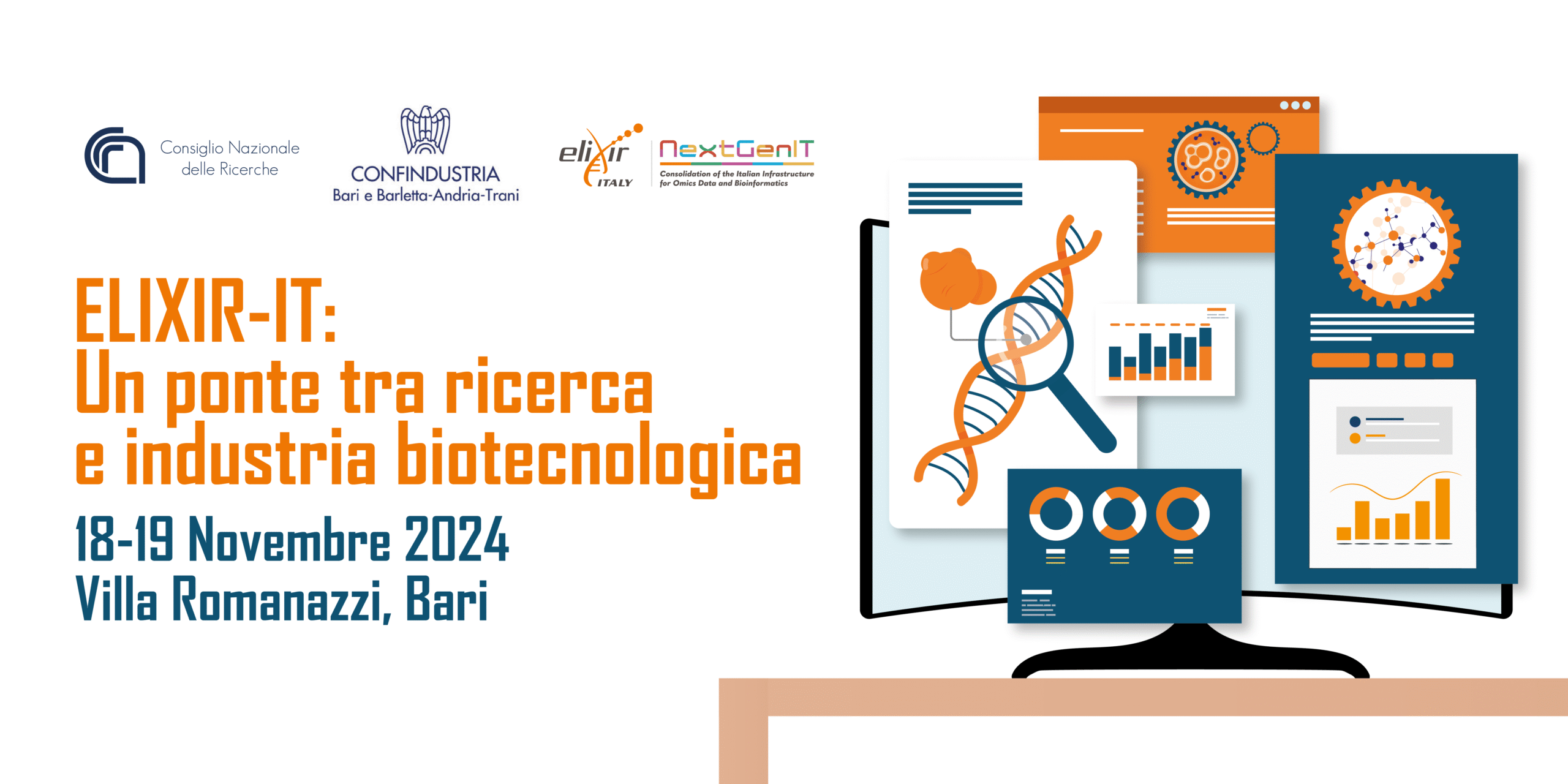 Consiglio Nazionale delle Ricerche

CONFINDUSTRIA
Bari e Barletta-Andria-Trani

elixir ITALY

NextGenIT
Consolidation of the Italian Infrastructure for Omics Data and Bioinformatics

ELIXIR-IT:
Un ponte tra ricerca e industria biotecnologica

18-19 Novembre 2024
Villa Romanazzi, Bari